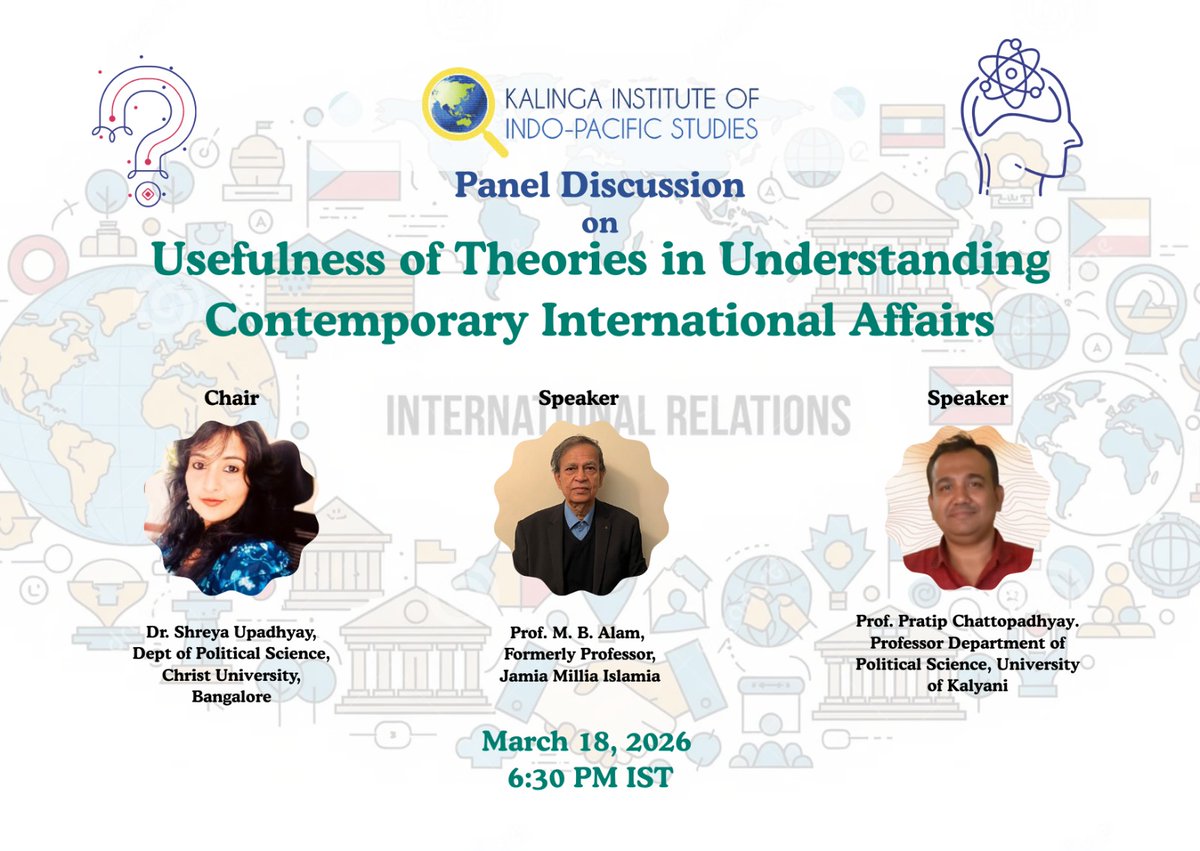 KALINGA INSTITUTE OF INDO-PACIFIC STUDIES

Panel Discussion on

Usefulness of Theories in Understanding Contemporary International Affairs

INTERNATIONAL RELATIONS

Chair

Dr. Shreya Upadhyay, Dept of Political Science, Christ University, Bangalore

Speaker

Prof. M. B. Alam, Formerly Professor, Jamia Millia Islamia

Speaker

Prof. Pratip Chattopadhyay. Professor Department of Political Science, University of Kalyani

March 18, 2026
6:30 PM IST